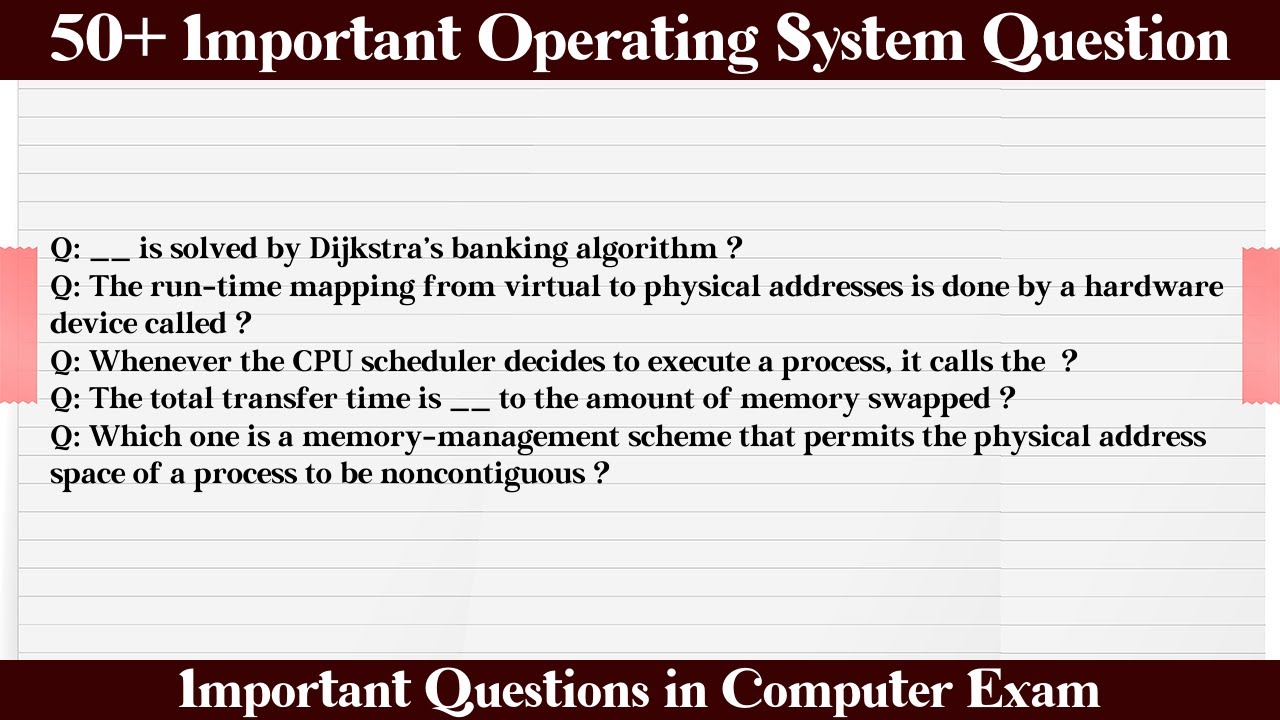 50+ Important Operating System Question

Q: __ is solved by Dijkstra's banking algorithm ?
Q: The run-time mapping from virtual to physical addresses is done by a hardware device called ?
Q: Whenever the CPU scheduler decides to execute a process, it calls the ?
Q: The total transfer time is __ to the amount of memory swapped ?
Q: Which one is a memory-management scheme that permits the physical address space of a process to be noncontiguous ?

Important Questions in Computer Exam